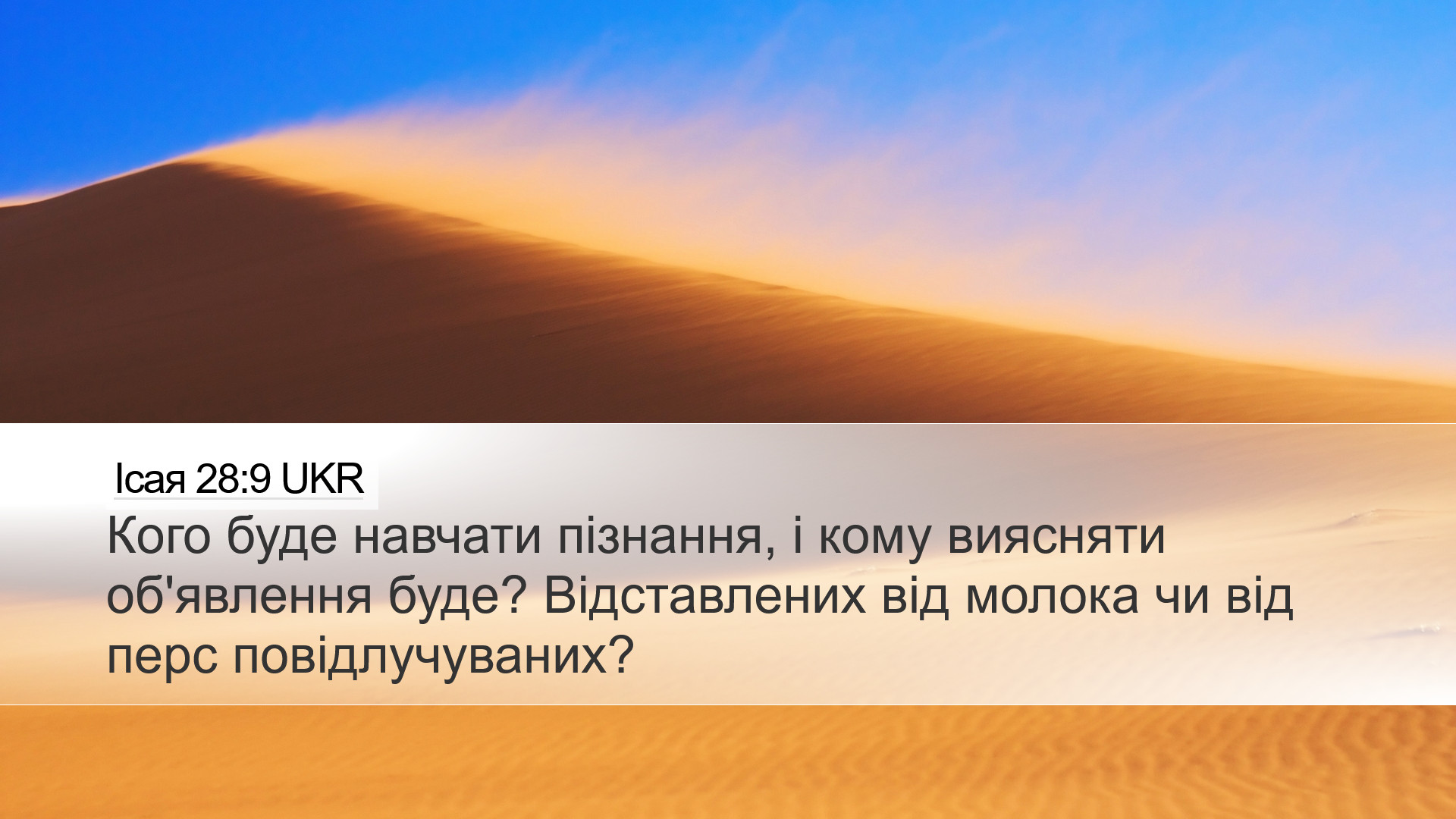 Ісая 28:9 UKR

Кого буде навчати пізнання, і кому виясняти об'явлення буде? Відставлених від молока чи від перс повідлучуваних?